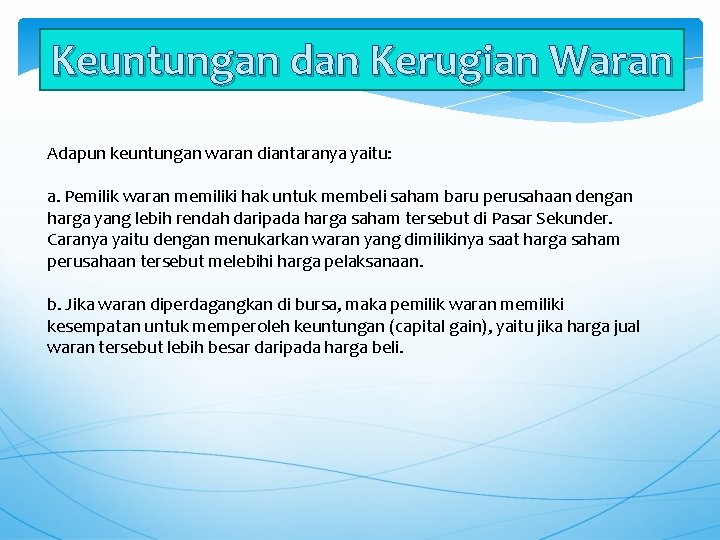 Keuntungan dan Kerugian Waran

Adapun keuntungan waran diantaranya yaitu:

a. Pemilik waran memiliki hak untuk membeli saham baru perusahaan dengan harga yang lebih rendah daripada harga saham tersebut di Pasar Sekunder. Caranya yaitu dengan menukarkan waran yang dimilikinya saat harga saham perusahaan tersebut melebihi harga pelaksanaan.

b. Jika waran diperdagangkan di bursa, maka pemilik waran memiliki kesempatan untuk memperoleh keuntungan (capital gain), yaitu jika harga jual waran tersebut lebih besar daripada harga beli.